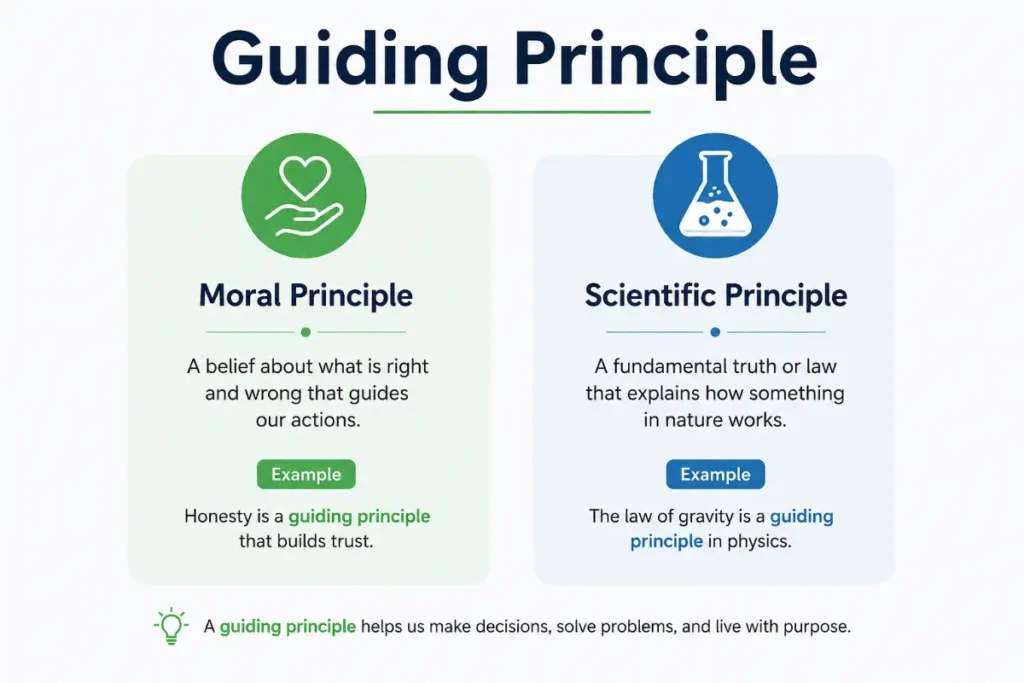 Guiding Principle

Moral Principle

A belief about what is right and wrong that guides our actions.

Example

Honesty is a guiding principle that builds trust.

Scientific Principle

A fundamental truth or law that explains how something in nature works.

Example

The law of gravity is a guiding principle in physics.

A guiding principle helps us make decisions, solve problems, and live with purpose.